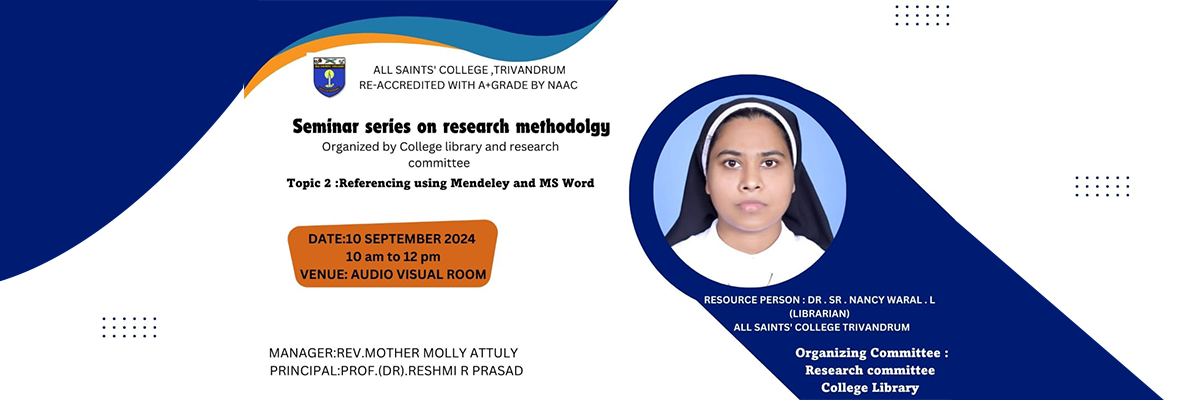 ALL SAINTS' COLLEGE ,TRIVANDRUM
RE-ACCREDITED WITH A+GRADE BY NAAC

Seminar series on research methodolgy
Organized by College library and research committee
Topic 2 :Referencing using Mendeley and MS Word

DATE:10 SEPTEMBER 2024
10 am to 12 pm
VENUE: AUDIO VISUAL ROOM

MANAGER:REV.MOTHER MOLLY ATTULY
PRINCIPAL:PROF.(DR).RESHMI R PRASAD

RESOURCE PERSON : DR . SR . NANCY WARAL . L
(LIBRARIAN)
ALL SAINTS' COLLEGE TRIVANDRUM

Organizing Committee :
Research committee
College Library